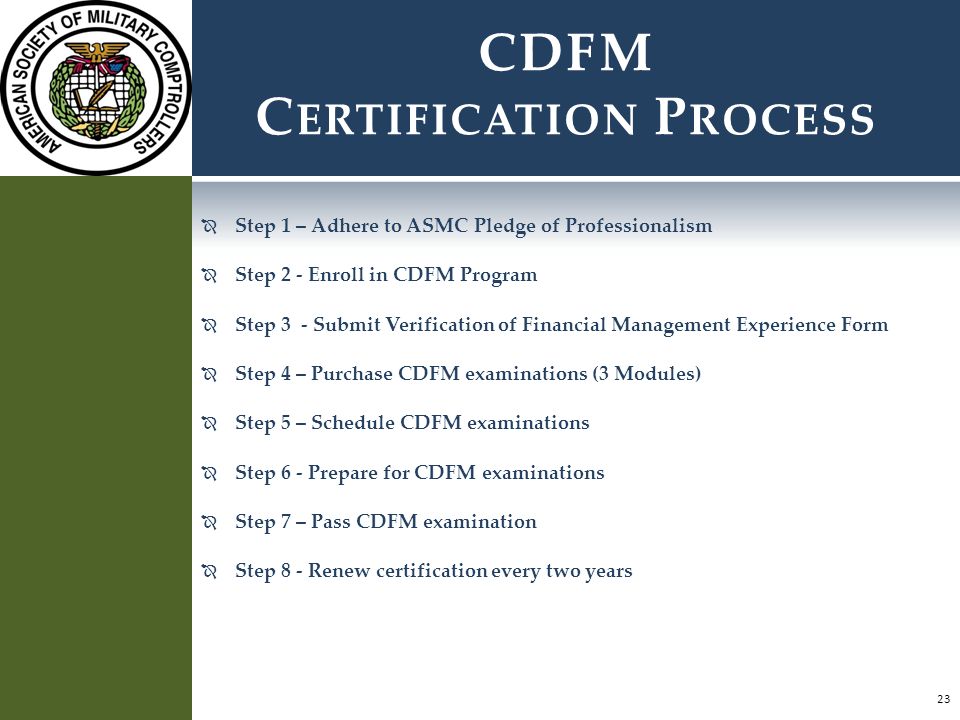 AMERICAN SOCIETY OF MILITARY COMPTROLLERS

CDFM
CERTIFICATION PROCESS

Step 1 – Adhere to ASMC Pledge of Professionalism

Step 2 - Enroll in CDFM Program

Step 3 - Submit Verification of Financial Management Experience Form

Step 4 – Purchase CDFM examinations (3 Modules)

Step 5 – Schedule CDFM examinations

Step 6 - Prepare for CDFM examinations

Step 7 – Pass CDFM examination

Step 8 - Renew certification every two years

23